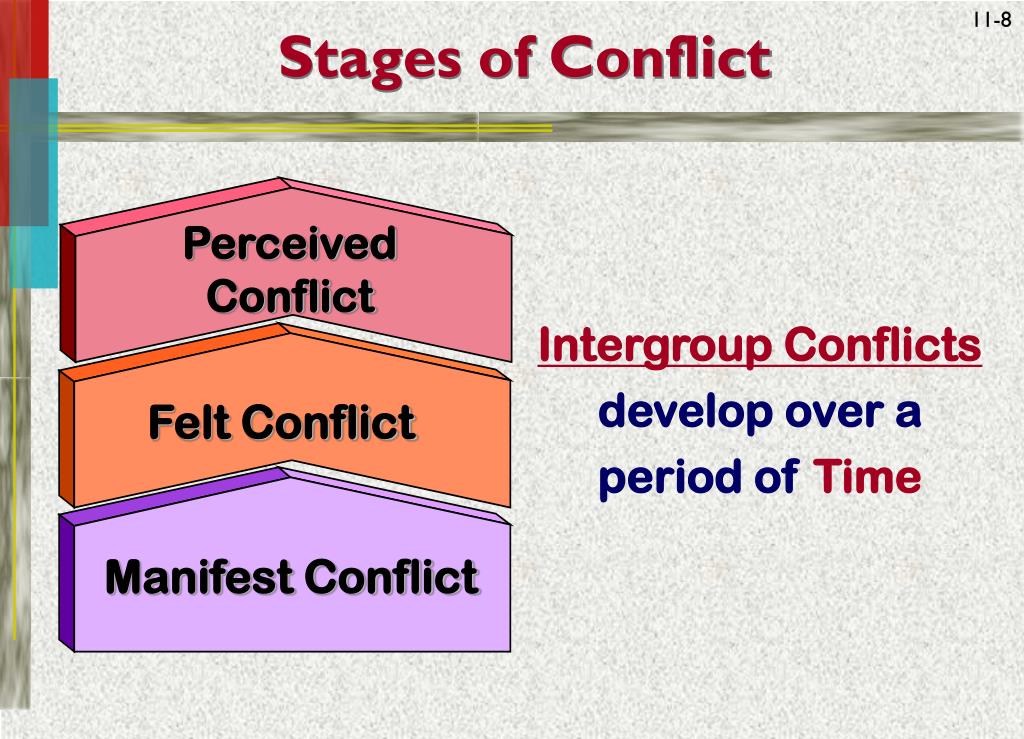 11-8

Stages of Conflict

Perceived Conflict

Felt Conflict

Manifest Conflict

Intergroup Conflicts develop over a period of Time